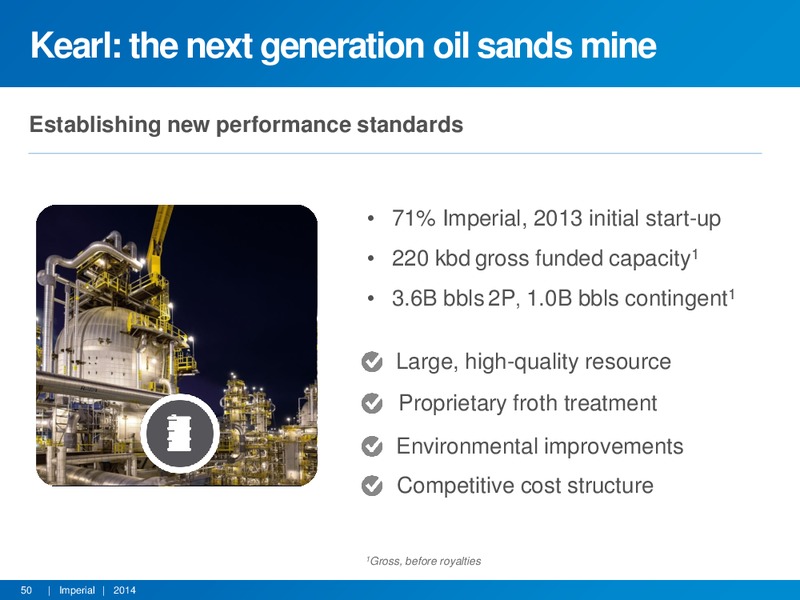 Kearl: the next generation oil sands mine

Establishing new performance standards

• 71% Imperial, 2013 initial start-up
• 220 kbd gross funded capacity$^1$
• 3.6B bbls 2P, 1.0B bbls contingent$^1$

Large, high-quality resource
Proprietary froth treatment
Environmental improvements
Competitive cost structure

$^1$Gross, before royalties

50 | Imperial | 2014